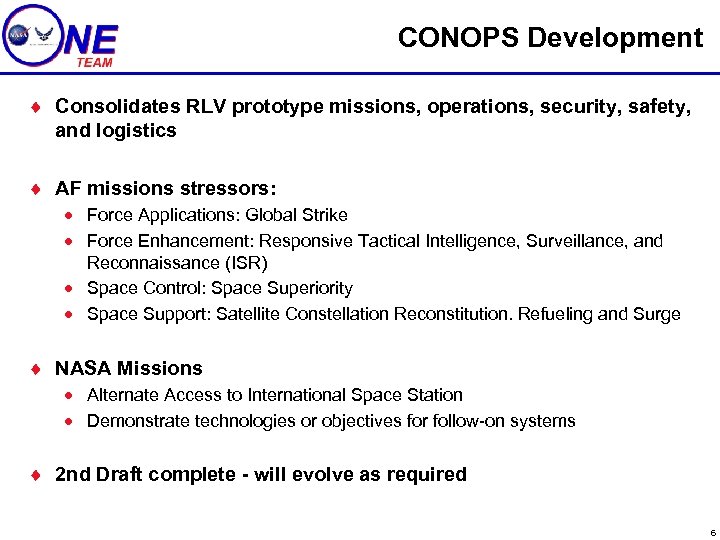 NASA
ONE
TEAM

CONOPS Development

♦ Consolidates RLV prototype missions, operations, security, safety, and logistics

♦ AF missions stressors:
• Force Applications: Global Strike
• Force Enhancement: Responsive Tactical Intelligence, Surveillance, and Reconnaissance (ISR)
• Space Control: Space Superiority
• Space Support: Satellite Constellation Reconstitution. Refueling and Surge

♦ NASA Missions
• Alternate Access to International Space Station
• Demonstrate technologies or objectives for follow-on systems

♦ 2nd Draft complete - will evolve as required

6